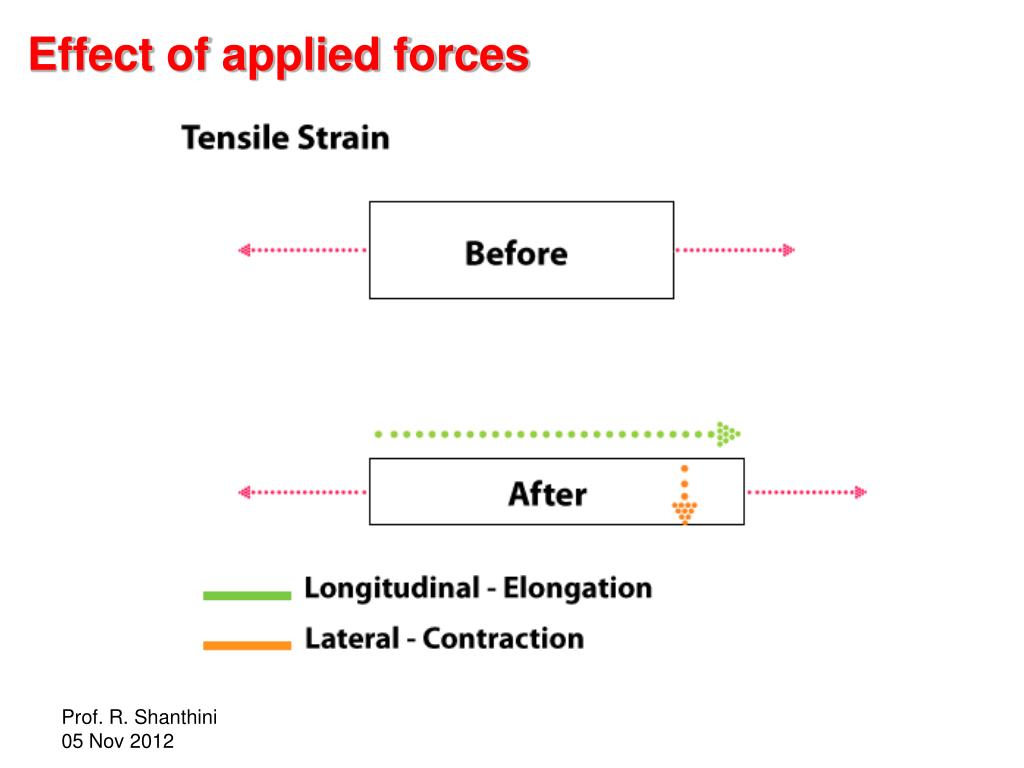 Effect of applied forces

Tensile Strain

Before

After

Longitudinal - Elongation

Lateral - Contraction

Prof. R. Shanthini
05 Nov 2012